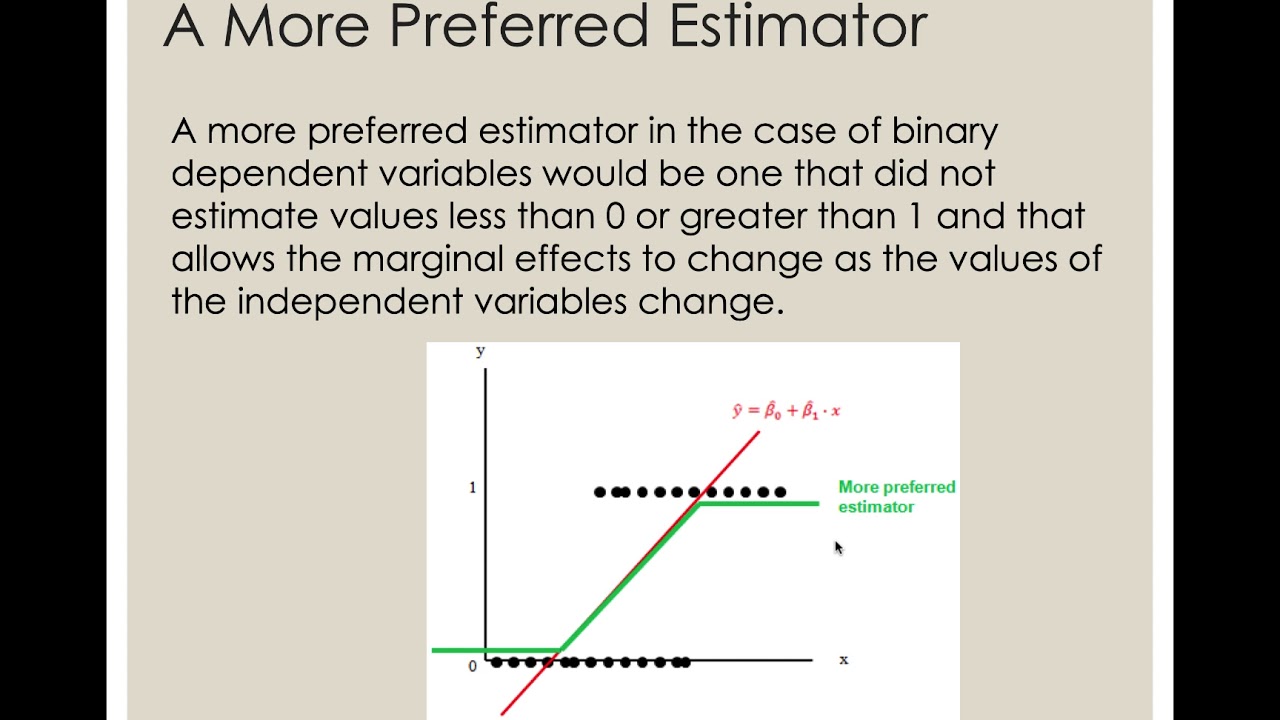 A More Preferred Estimator

A more preferred estimator in the case of binary dependent variables would be one that did not estimate values less than 0 or greater than 1 and that allows the marginal effects to change as the values of the independent variables change.

y

$\hat{y} = \hat{\beta}_0 + \hat{\beta}_1 \cdot x$

1

More preferred estimator

0

x